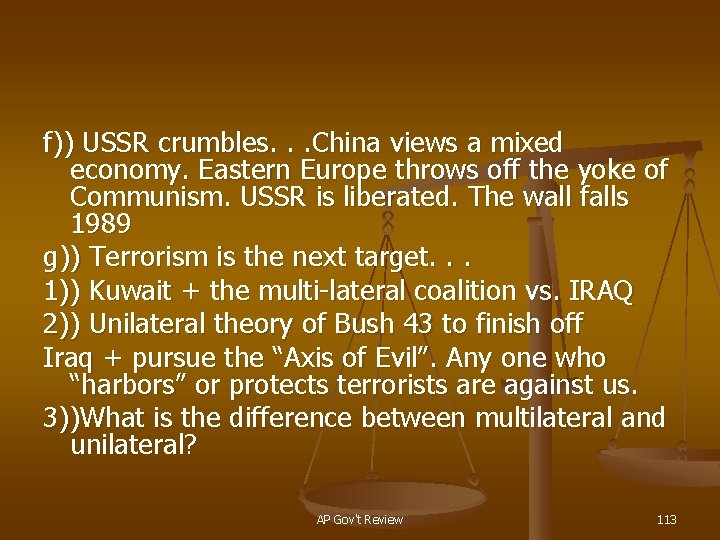 f)) USSR crumbles. . .China views a mixed economy. Eastern Europe throws off the yoke of Communism. USSR is liberated. The wall falls 1989

g)) Terrorism is the next target. . .

1)) Kuwait + the multi-lateral coalition vs. IRAQ

2)) Unilateral theory of Bush 43 to finish off

Iraq + pursue the “Axis of Evil”. Any one who “harbors” or protects terrorists are against us.

3))What is the difference between multilateral and unilateral?

AP Gov't Review

113